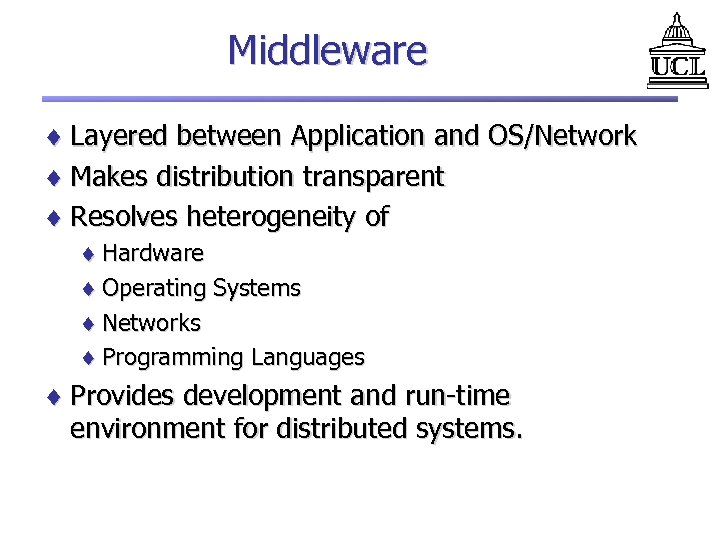 Middleware

UCL

♦ Layered between Application and OS/Network
♦ Makes distribution transparent
♦ Resolves heterogeneity of
♦ Hardware
♦ Operating Systems
♦ Networks
♦ Programming Languages
♦ Provides development and run-time environment for distributed systems.